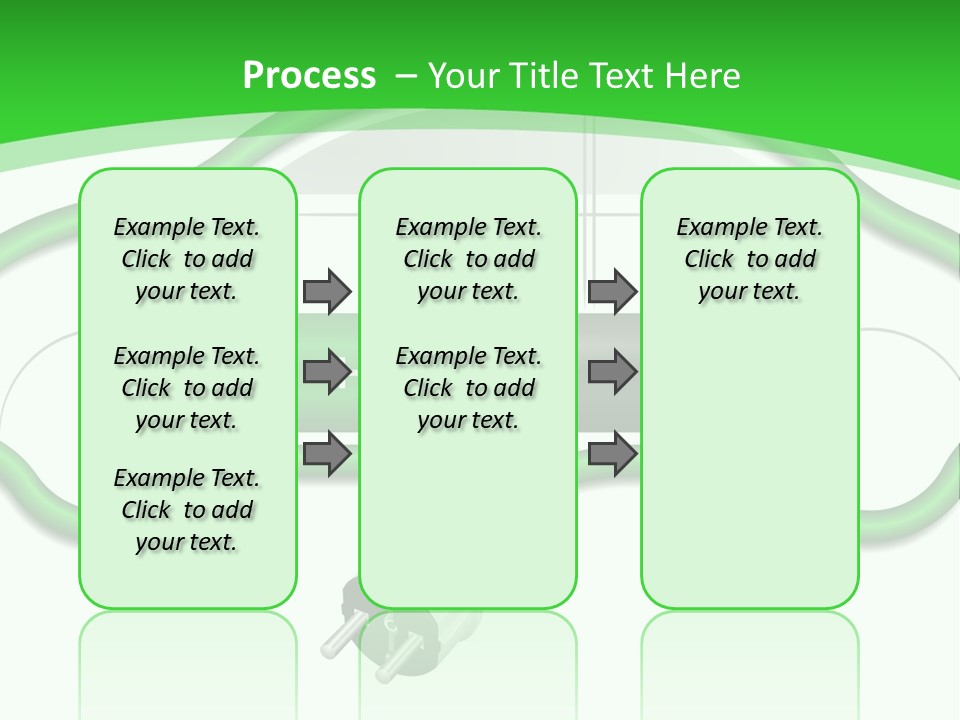 Process – Your Title Text Here

Example Text. Click to add your text.

Example Text. Click to add your text.

Example Text. Click to add your text.

Example Text. Click to add your text.

Example Text. Click to add your text.

Example Text. Click to add your text.